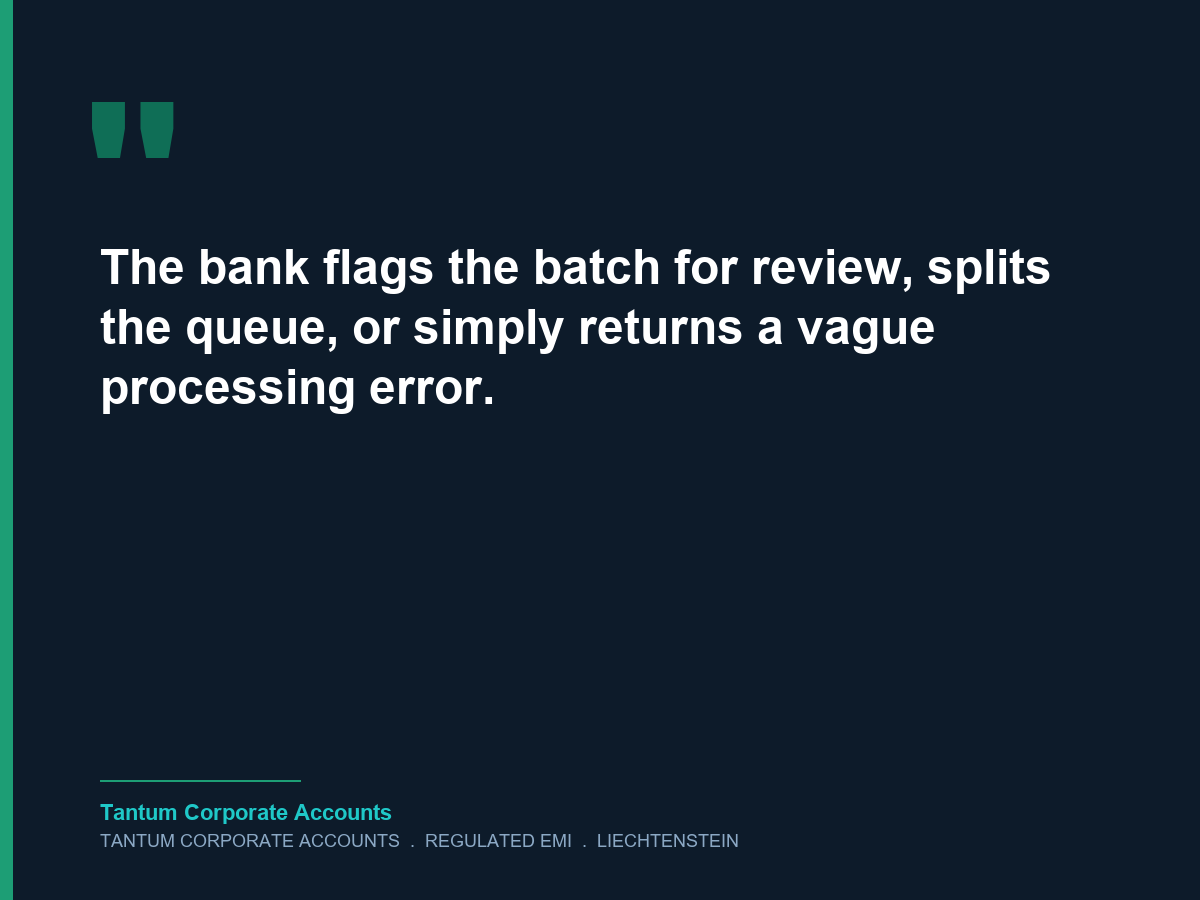 "

The bank flags the batch for review, splits the queue, or simply returns a vague processing error.

Tantum Corporate Accounts
TANTUM CORPORATE ACCOUNTS . REGULATED EMI . LIECHTENSTEIN